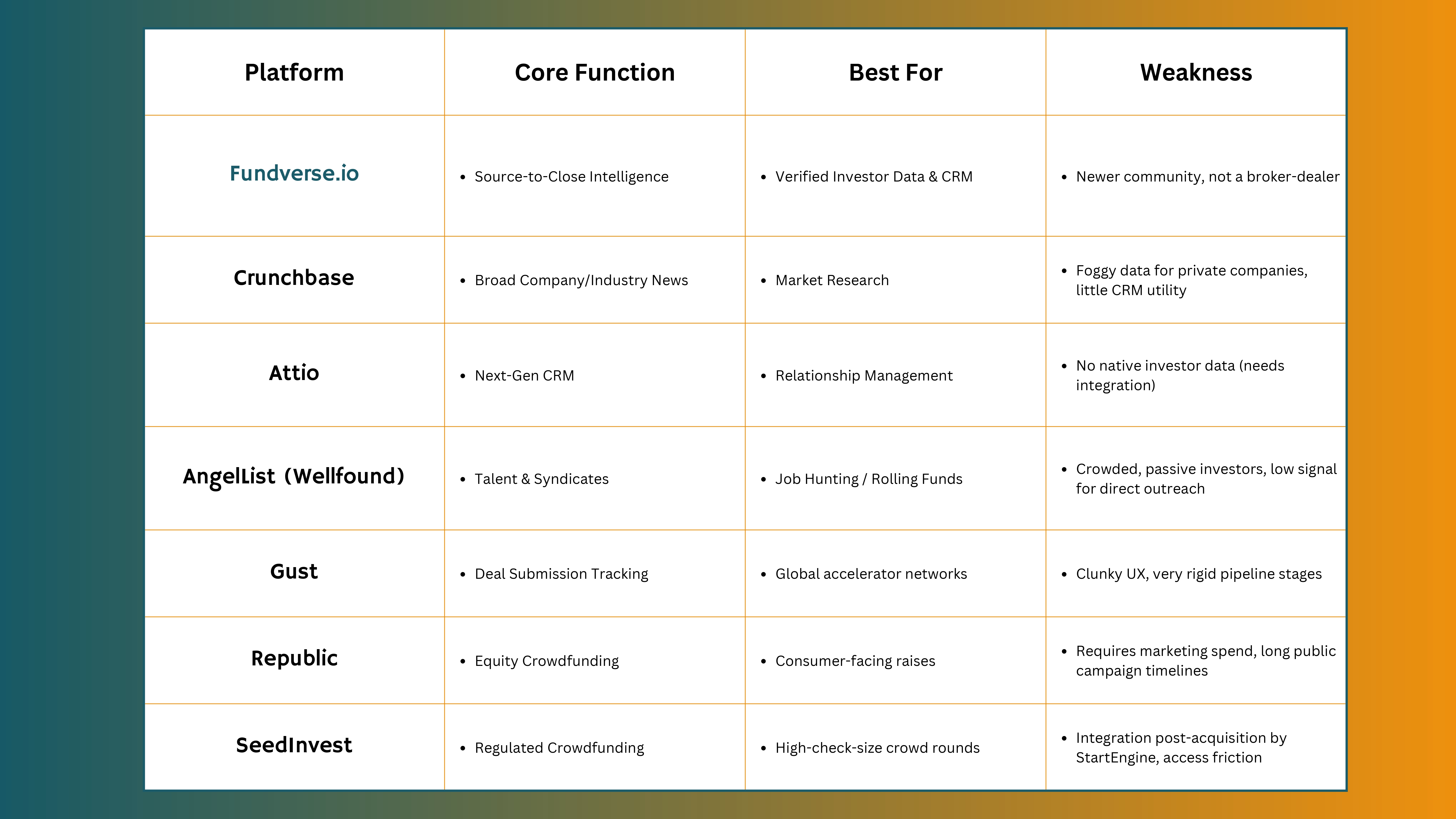 | Platform | Core Function | Best For | Weakness |
|---|---|---|---|
| Fundverse.io | • Source-to-Close Intelligence | • Verified Investor Data & CRM | • Newer community, not a broker-dealer |
| Crunchbase | • Broad Company/Industry News | • Market Research | • Foggy data for private companies, little CRM utility |
| Attio | • Next-Gen CRM | • Relationship Management | • No native investor data (needs integration) |
| AngelList (Wellfound) | • Talent & Syndicates | • Job Hunting / Rolling Funds | • Crowded, passive investors, low signal for direct outreach |
| Gust | • Deal Submission Tracking | • Global accelerator networks | • Clunky UX, very rigid pipeline stages |
| Republic | • Equity Crowdfunding | • Consumer-facing raises | • Requires marketing spend, long public campaign timelines |
| SeedInvest | • Regulated Crowdfunding | • High-check-size crowd rounds | • Integration post-acquisition by StartEngine, access friction |